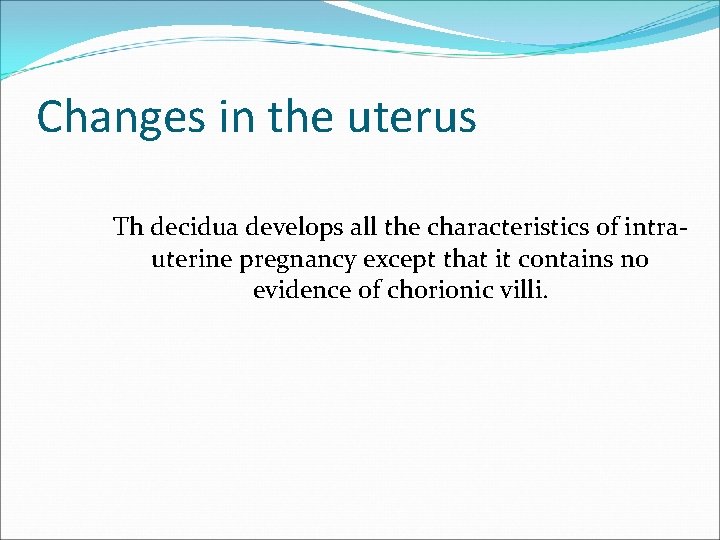 Changes in the uterus

Th decidua develops all the characteristics of intra-uterine pregnancy except that it contains no evidence of chorionic villi.